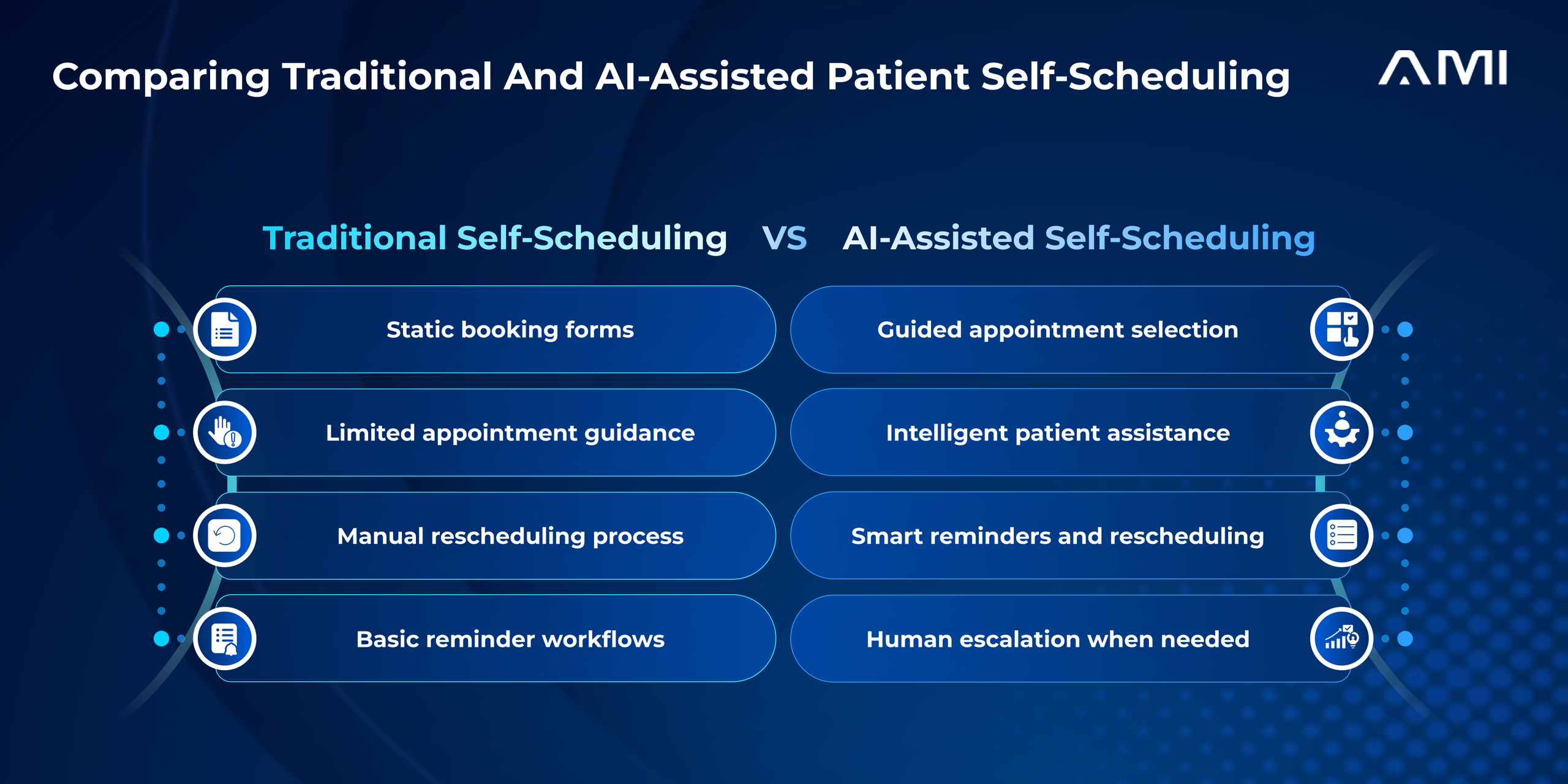 Comparing Traditional And AI-Assisted Patient Self-Scheduling

AMI

Traditional Self-Scheduling VS AI-Assisted Self-Scheduling

Static booking forms

Limited appointment guidance

Manual rescheduling process

Basic reminder workflows

Guided appointment selection

Intelligent patient assistance

Smart reminders and rescheduling

Human escalation when needed